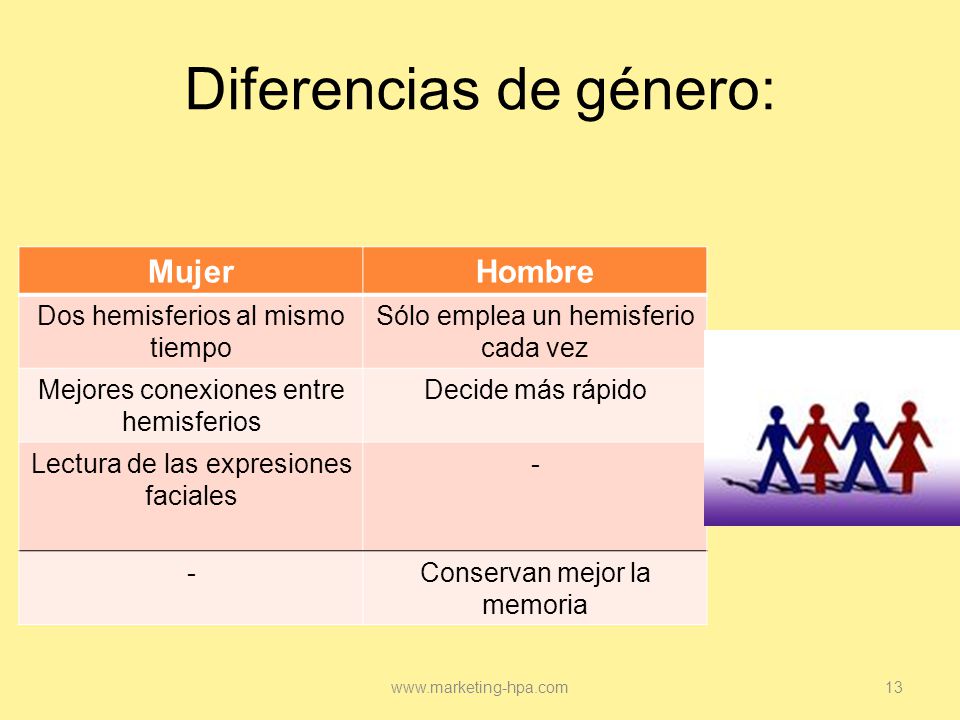 Diferencias de género:

| Mujer | Hombre |
|---|---|
| Dos hemisferios al mismo tiempo | Sólo emplea un hemisferio cada vez |
| Mejores conexiones entre hemisferios | Decide más rápido |
| Lectura de las expresiones faciales | - |
| - | Conservan mejor la memoria |

www.marketing-hpa.com

13